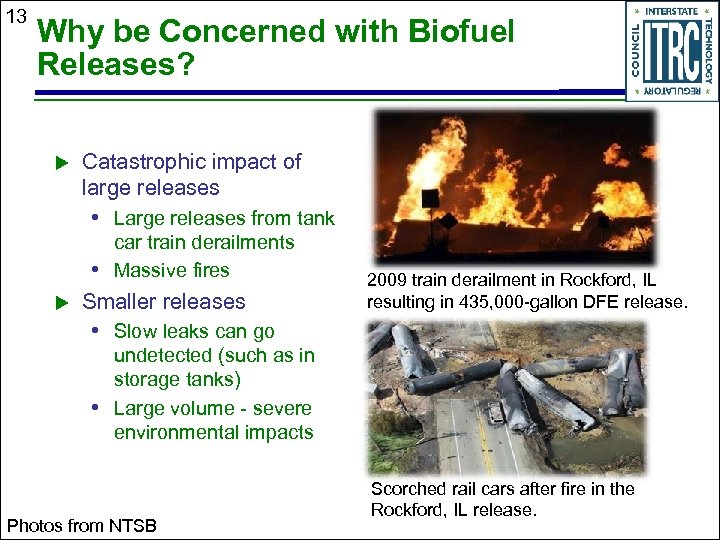 13

Why be Concerned with Biofuel Releases?

INTERSTATE TECHNOLOGY REGULATORY COUNCIL
ITRC

▶ Catastrophic impact of large releases
• Large releases from tank car train derailments
• Massive fires
▶ Smaller releases
• Slow leaks can go undetected (such as in storage tanks)
• Large volume - severe environmental impacts

2009 train derailment in Rockford, IL resulting in 435,000-gallon DFE release.

Scorched rail cars after fire in the Rockford, IL release.

Photos from NTSB